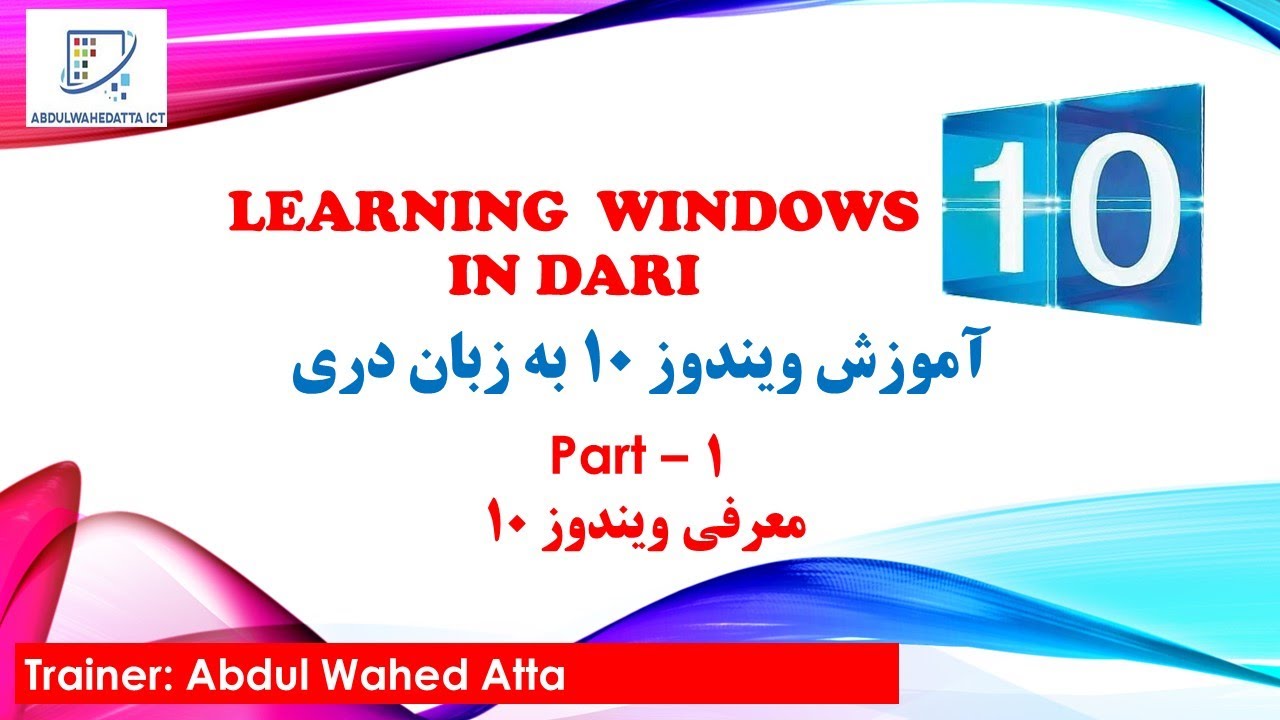 ABDULWAHEDATTA ICT

LEARNING WINDOWS IN DARI

10

آموزش ویندوز ۱۰ به زبان دری

Part – ۱

معرفی ویندوز ۱۰

Trainer: Abdul Wahed Atta